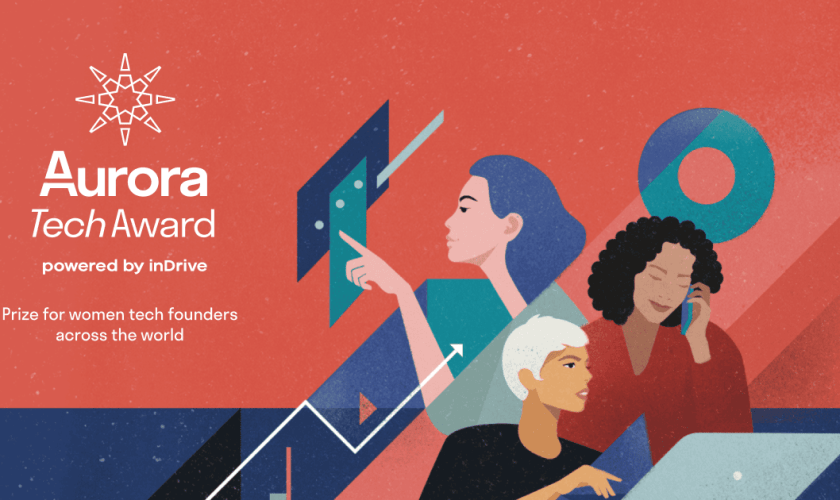 Aurora
Tech Award

powered by inDrive

Prize for women tech founders across the world